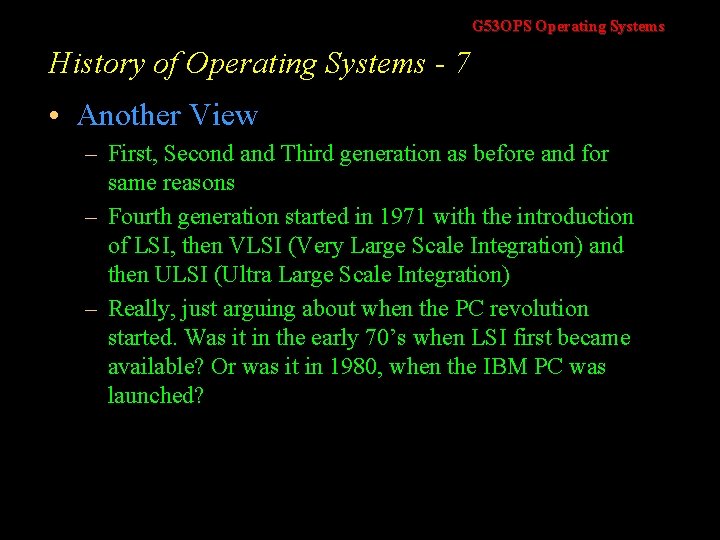 G53OPS Operating Systems

History of Operating Systems - 7

• Another View

– First, Second and Third generation as before and for same reasons

– Fourth generation started in 1971 with the introduction of LSI, then VLSI (Very Large Scale Integration) and then ULSI (Ultra Large Scale Integration)

– Really, just arguing about when the PC revolution started. Was it in the early 70's when LSI first became available? Or was it in 1980, when the IBM PC was launched?